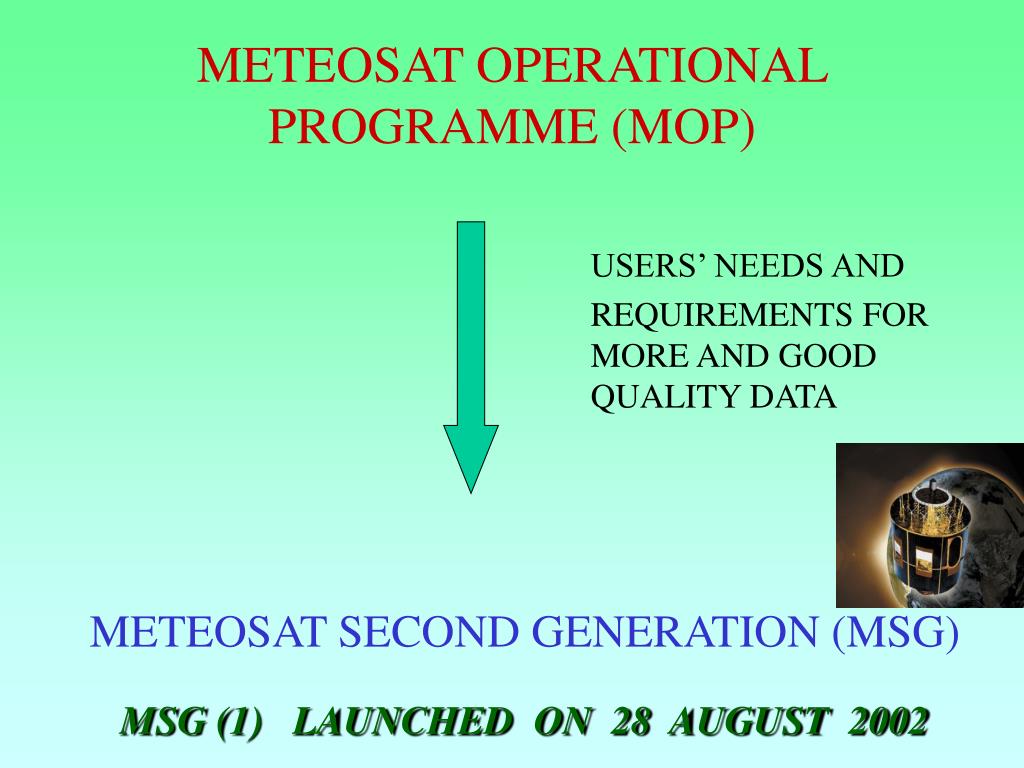 METEOSAT OPERATIONAL PROGRAMME (MOP)

USERS’ NEEDS AND REQUIREMENTS FOR MORE AND GOOD QUALITY DATA

METEOSAT SECOND GENERATION (MSG)

MSG (1) LAUNCHED ON 28 AUGUST 2002